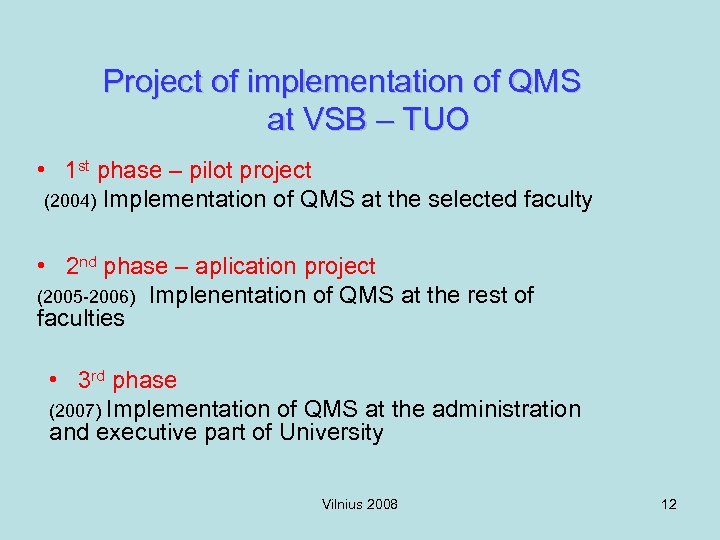 Project of implementation of QMS at VSB – TUO

• 1st phase – pilot project
(2004) Implementation of QMS at the selected faculty

• 2nd phase – aplication project
(2005-2006) Implenentation of QMS at the rest of faculties

• 3rd phase
(2007) Implementation of QMS at the administration and executive part of University

Vilnius 2008

12